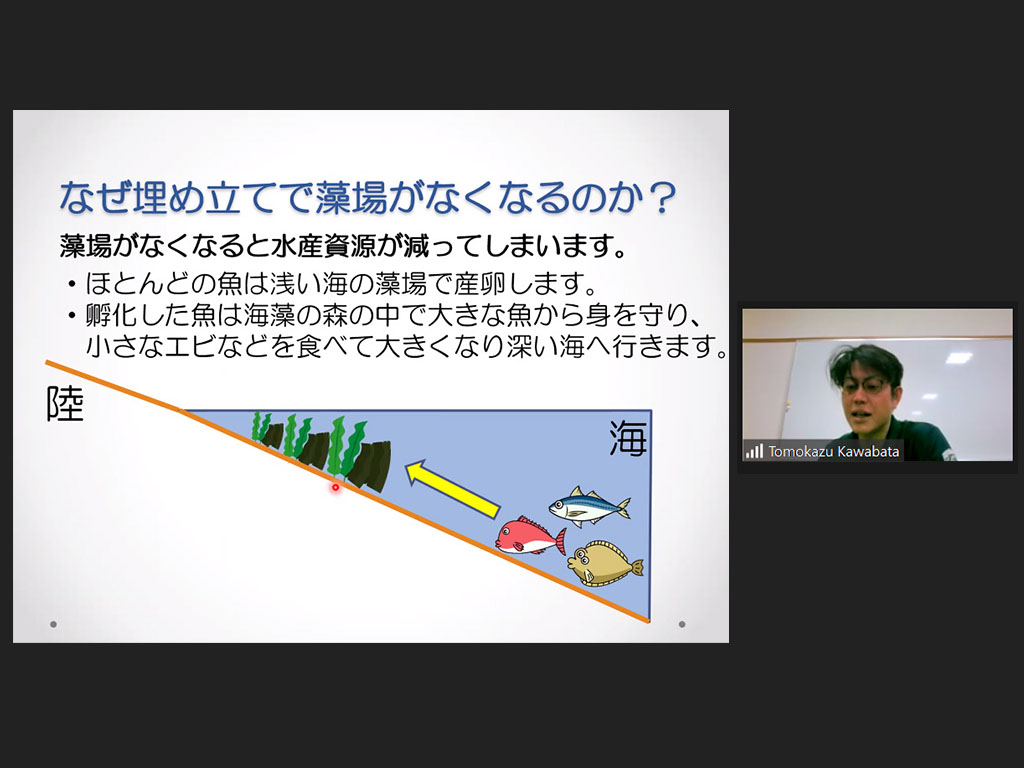 なぜ埋め立てで藻場がなくなるのか？

藻場がなくなると水産資源が減ってしまいます。

・ほとんどの魚は浅い海の藻場で産卵します。
・孵化した魚は海藻の森の中で大きな魚から身を守り、小さなエビなどを食べて大きくなり深い海へ行きます。

陸

海

Tomokazu Kawabata